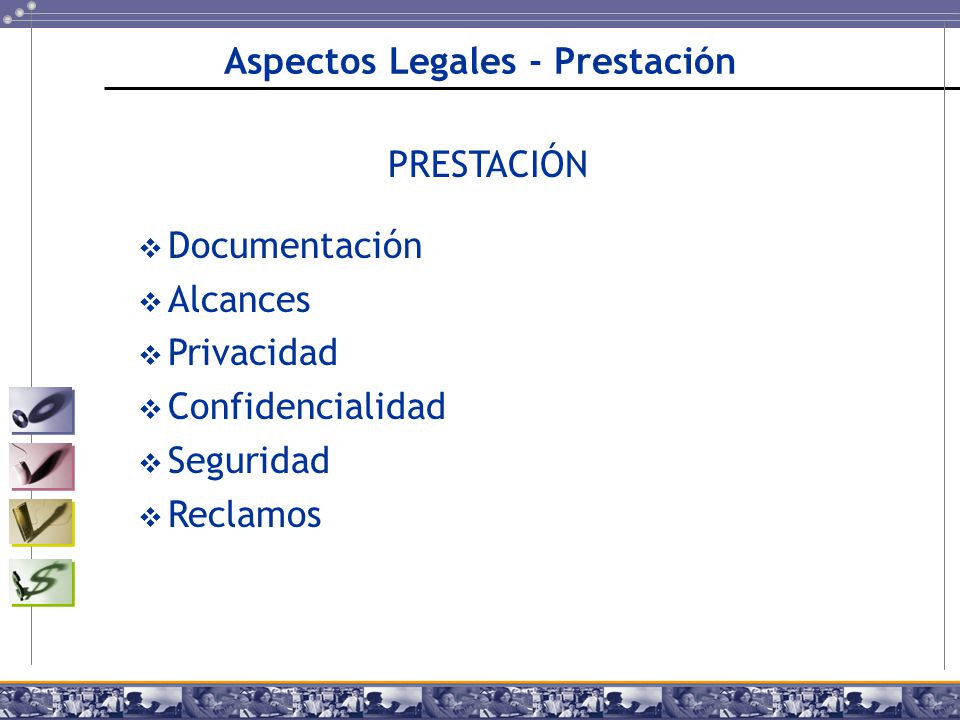 Aspectos Legales - Prestación

PRESTACIÓN

❖ Documentación
❖ Alcances
❖ Privacidad
❖ Confidencialidad
❖ Seguridad
❖ Reclamos